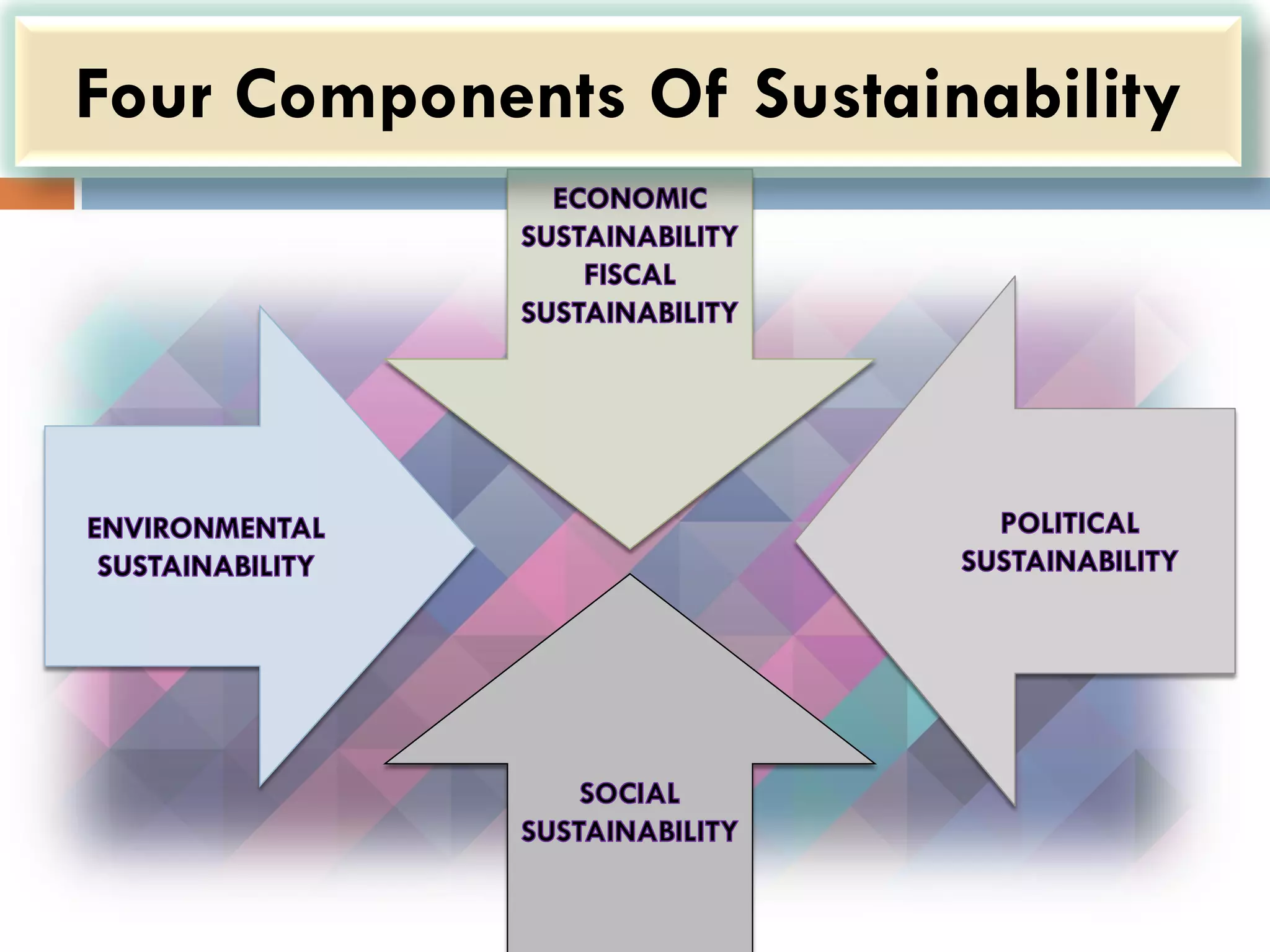 Four Components Of Sustainability

ECONOMIC SUSTAINABILITY FISCAL SUSTAINABILITY

ENVIRONMENTAL SUSTAINABILITY

POLITICAL SUSTAINABILITY

SOCIAL SUSTAINABILITY